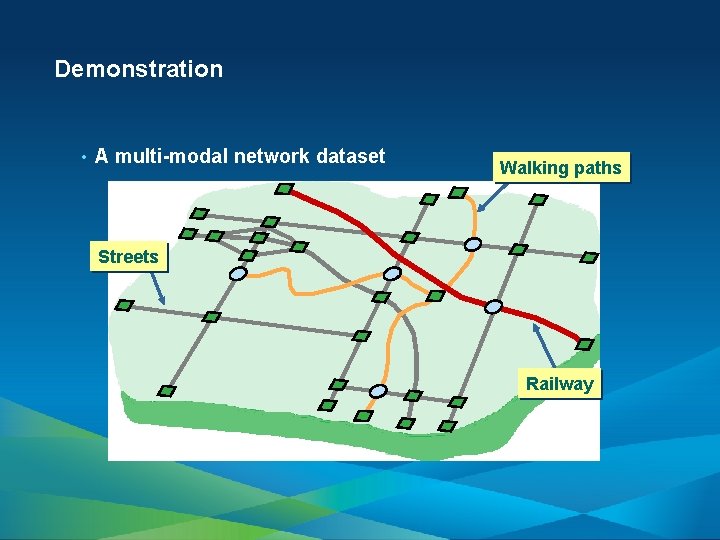 Demonstration

• A multi-modal network dataset

Walking paths

Streets

Railway